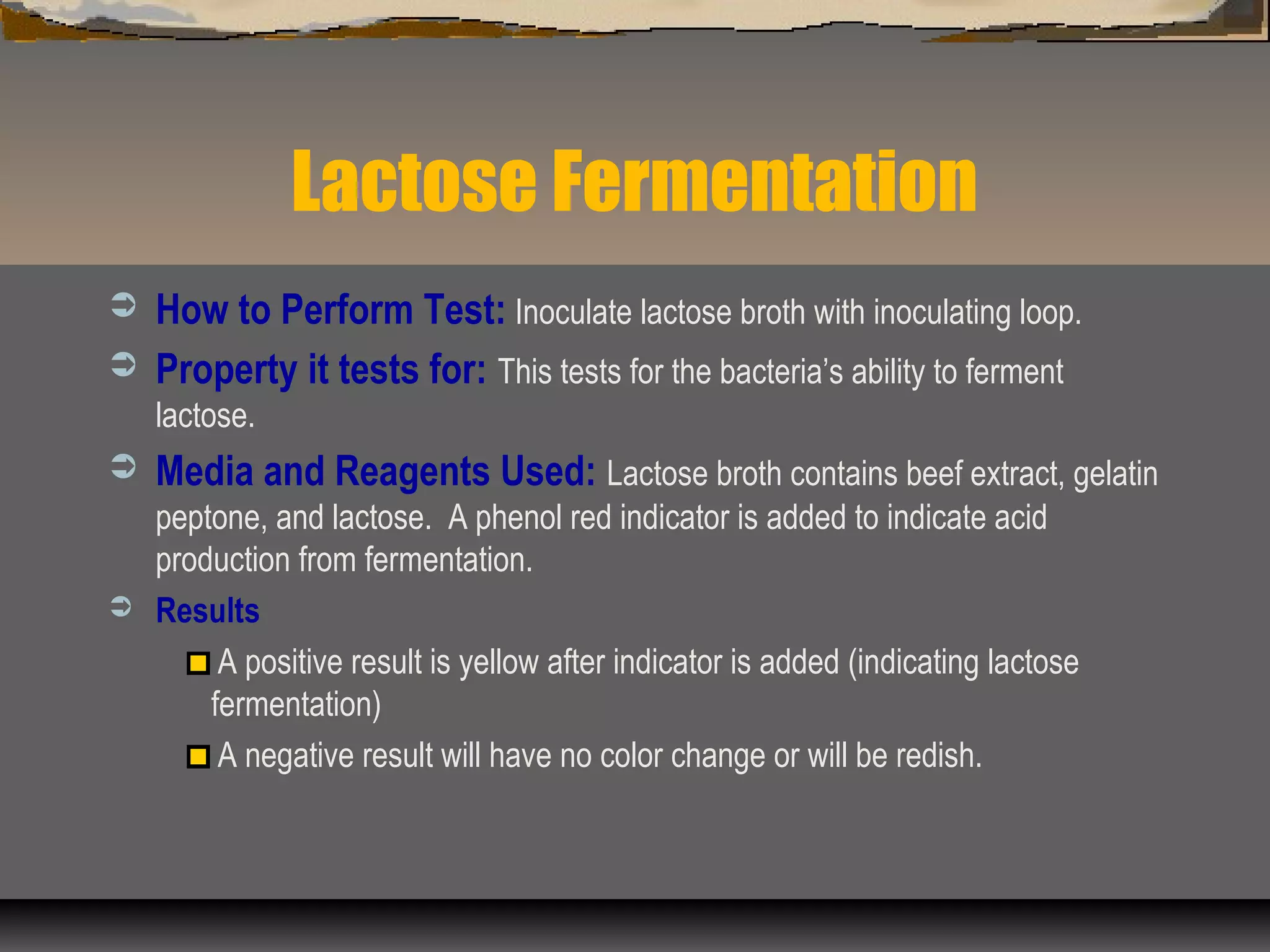 Lactose Fermentation

How to Perform Test: Inoculate lactose broth with inoculating loop.

Property it tests for: This tests for the bacteria's ability to ferment lactose.

Media and Reagents Used: Lactose broth contains beef extract, gelatin peptone, and lactose. A phenol red indicator is added to indicate acid production from fermentation.

Results

A positive result is yellow after indicator is added (indicating lactose fermentation)

A negative result will have no color change or will be redish.